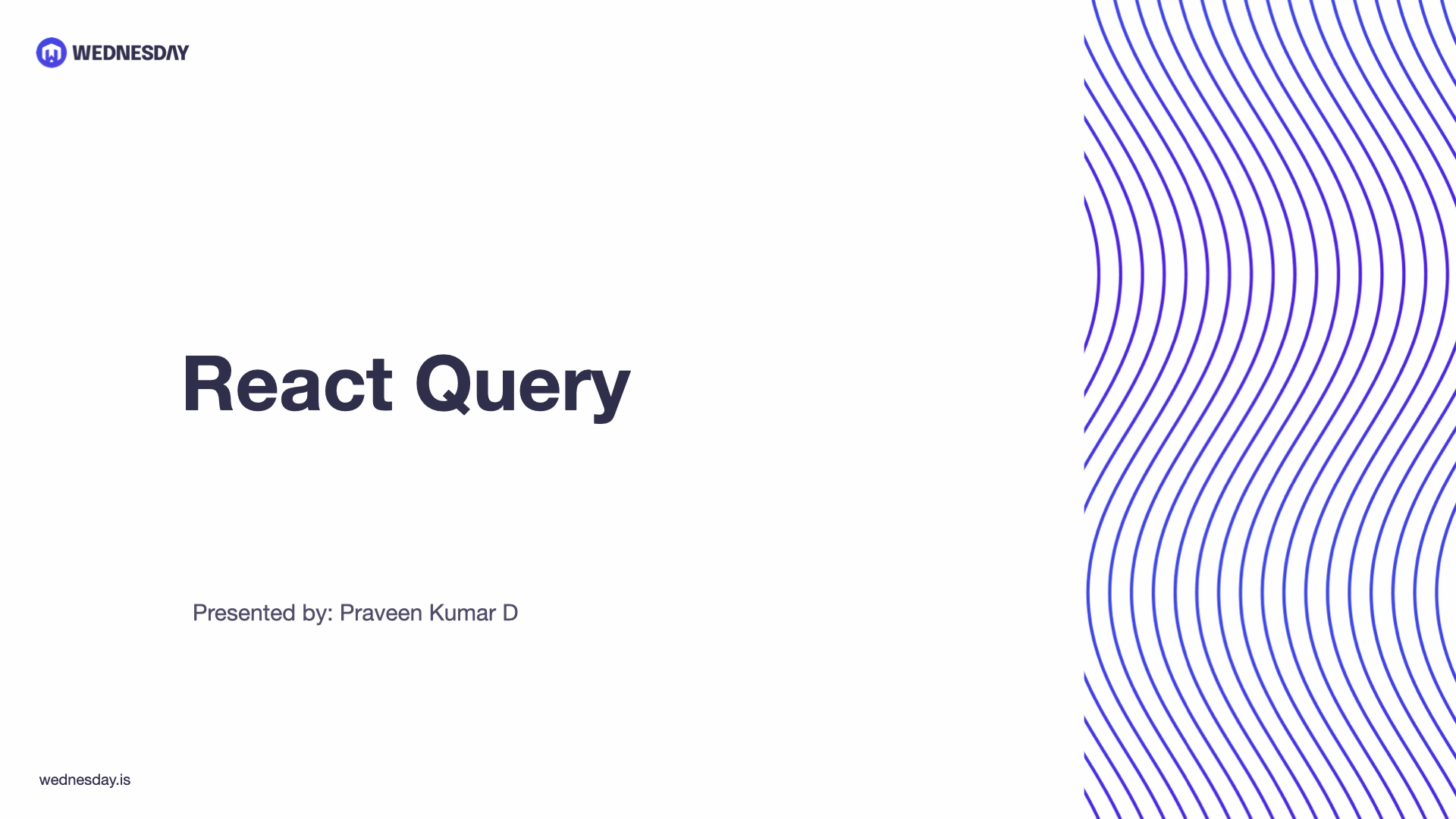 WEDNESDAY

React Query

Presented by: Praveen Kumar D

wednesday.is